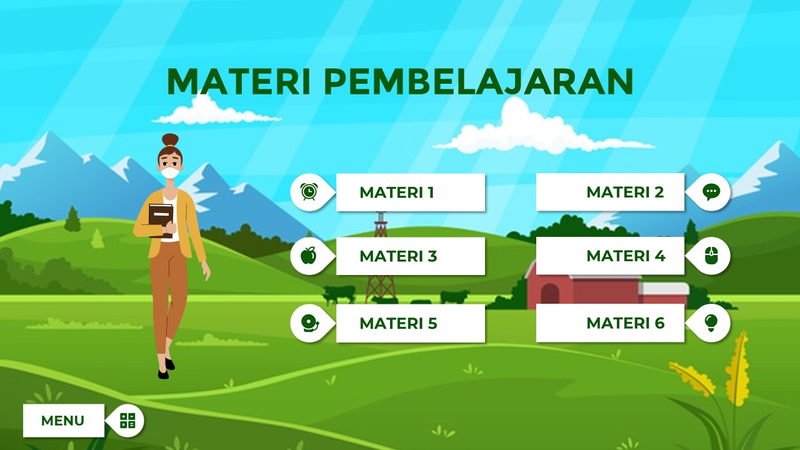 MATERI PEMBELAJARAN

MATERI 1

MATERI 2

MATERI 3

MATERI 4

MATERI 5

MATERI 6

MENU